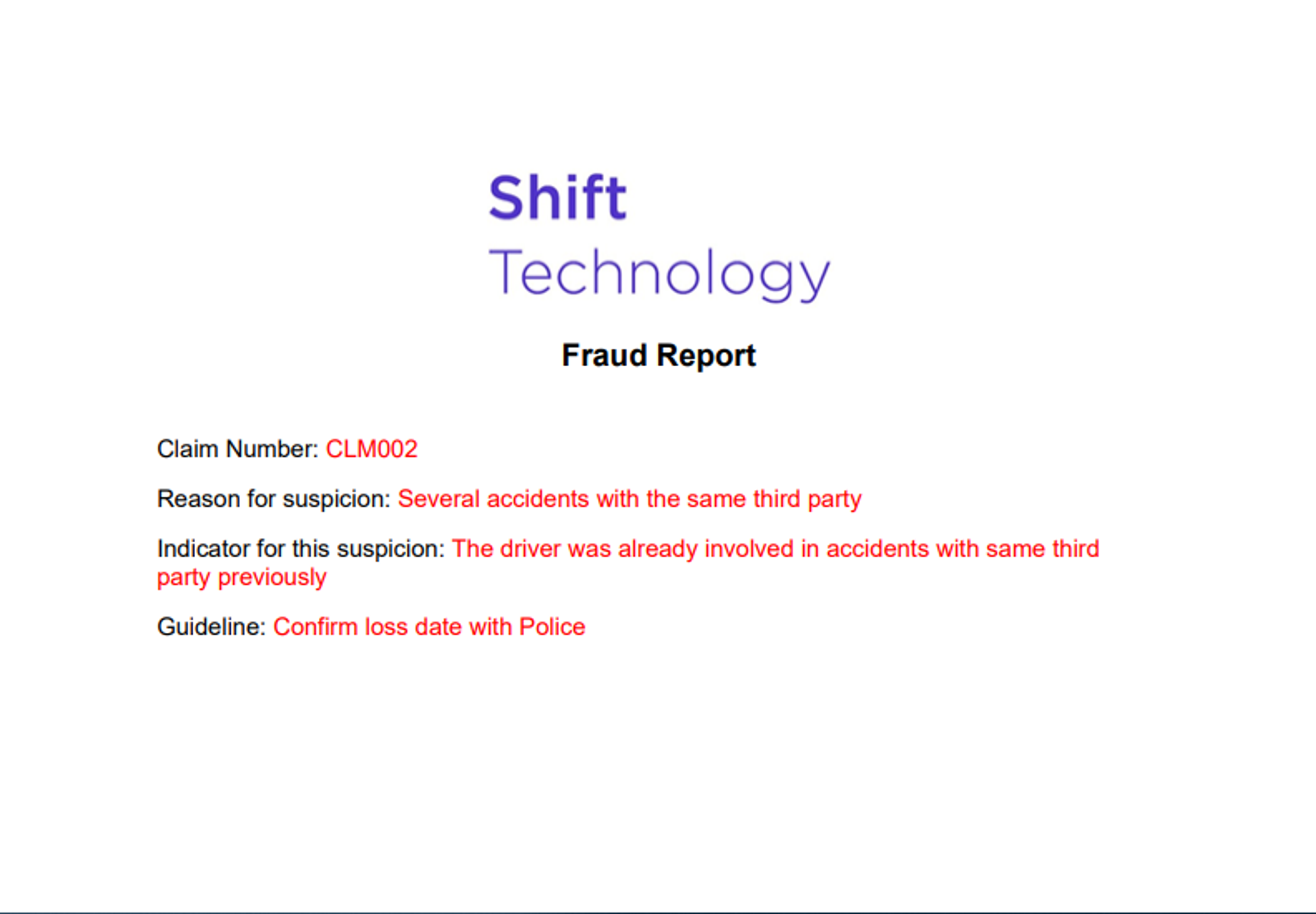 Shift
Technology

Fraud Report

Claim Number: CLM002

Reason for suspicion: Several accidents with the same third party

Indicator for this suspicion: The driver was already involved in accidents with same third party previously

Guideline: Confirm loss date with Police